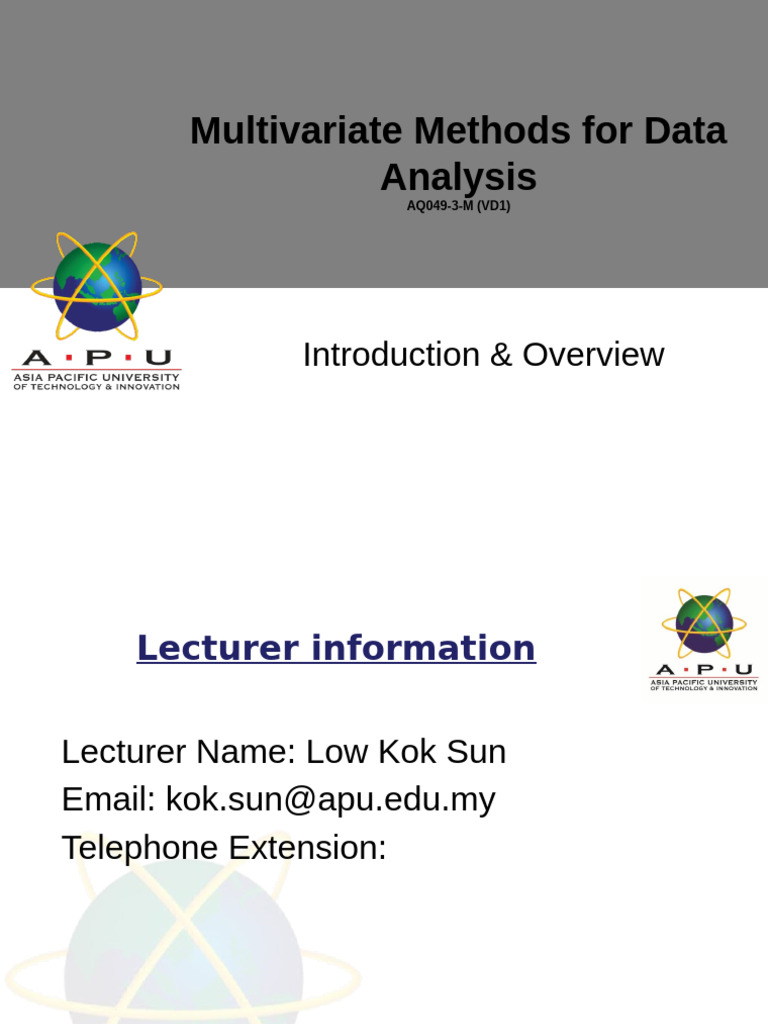 Multivariate Methods for Data Analysis
AQ049-3-M (VD1)

A · P · U
ASIA PACIFIC UNIVERSITY
OF TECHNOLOGY & INNOVATION

Introduction & Overview

Lecturer information

A · P · U
ASIA PACIFIC UNIVERSITY
OF TECHNOLOGY & INNOVATION

Lecturer Name: Low Kok Sun
Email: kok.sun@apu.edu.my
Telephone Extension: